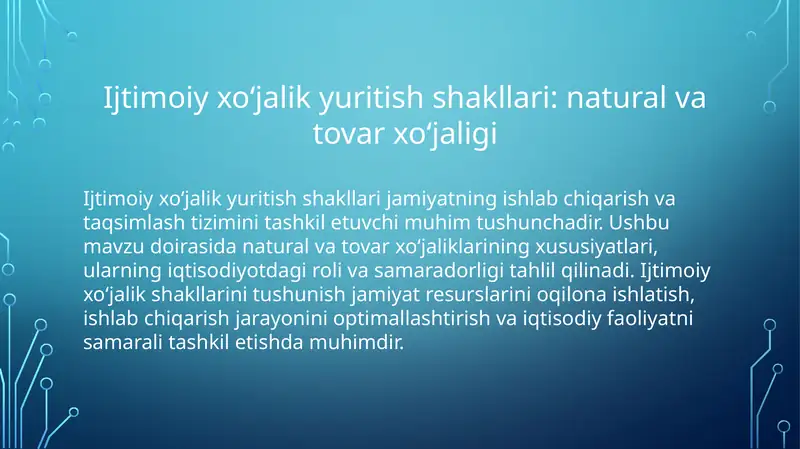 Ijtimoiy xo‘jalik yuritish shakllari: natural va tovar xo‘jaligi

Ijtimoiy xo‘jalik yuritish shakllari jamiyatning ishlab chiqarish va taqsimlash tizimini tashkil etuvchi muhim tushunchadir. Ushbu mavzu doirasida natural va tovar xo‘jaliklarining xususiyatlari, ularning iqtisodiyotdagi roli va samaradorligi tahlil qilinadi. Ijtimoiy xo‘jalik shakllarini tushunish jamiyat resurslarini oqilona ishlatish, ishlab chiqarish jarayonini optimallashtirish va iqtisodiy faoliyatni samarali tashkil etishda muhimdir.